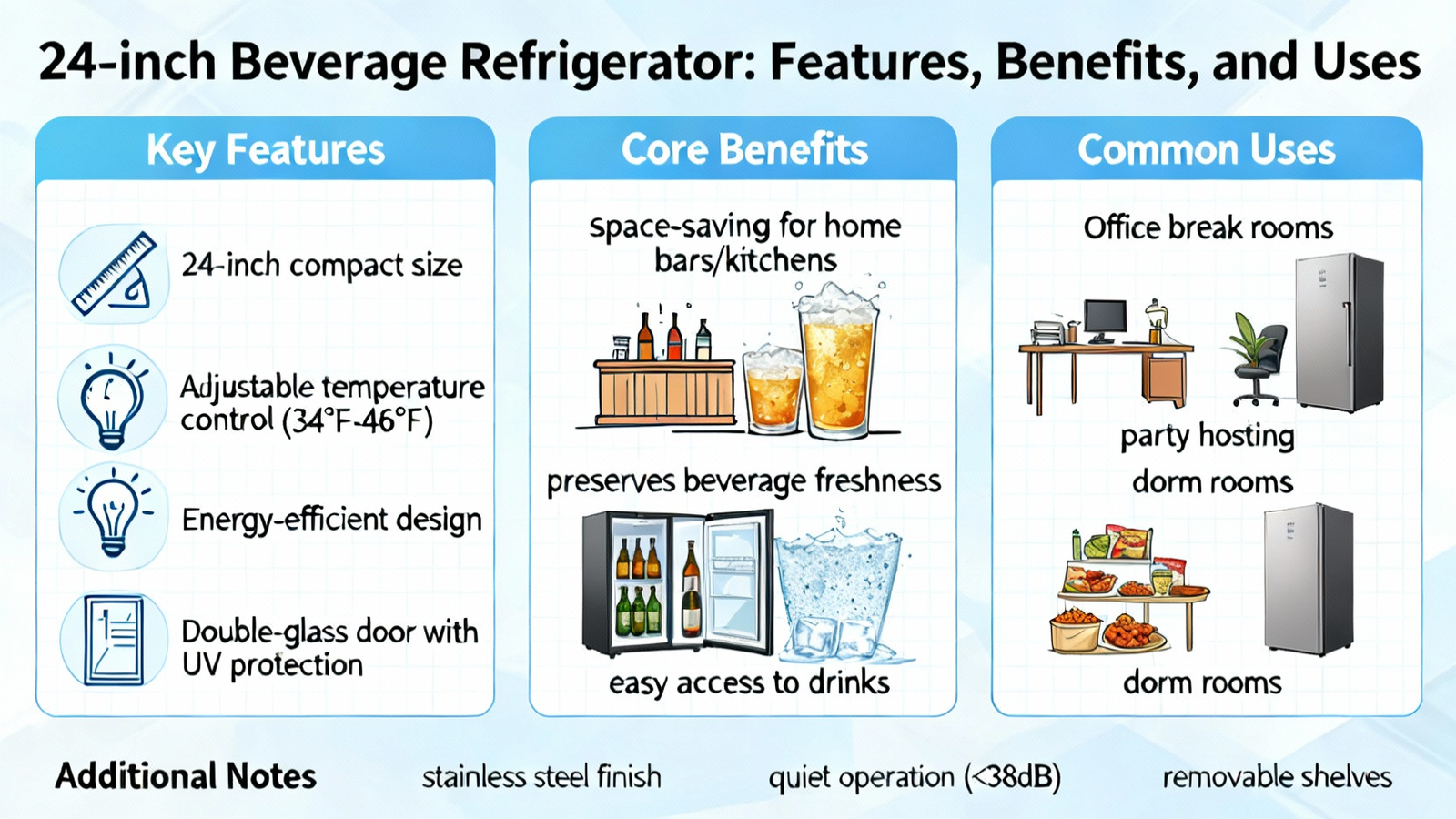 24-inch Beverage Refrigerator: Features, Benefits, and Uses

Key Features

24-inch compact size

Adjustable temperature control (34°F-46°F)

Energy-efficient design

Double-glass door with UV protection

Core Benefits

space-saving for home bars/kitchens

preserves beverage freshness

easy access to drinks

Common Uses

Office break rooms

party hosting

dorm rooms

dorm rooms

Additional Notes

stainless steel finish

quiet operation (<38dB)

removable shelves